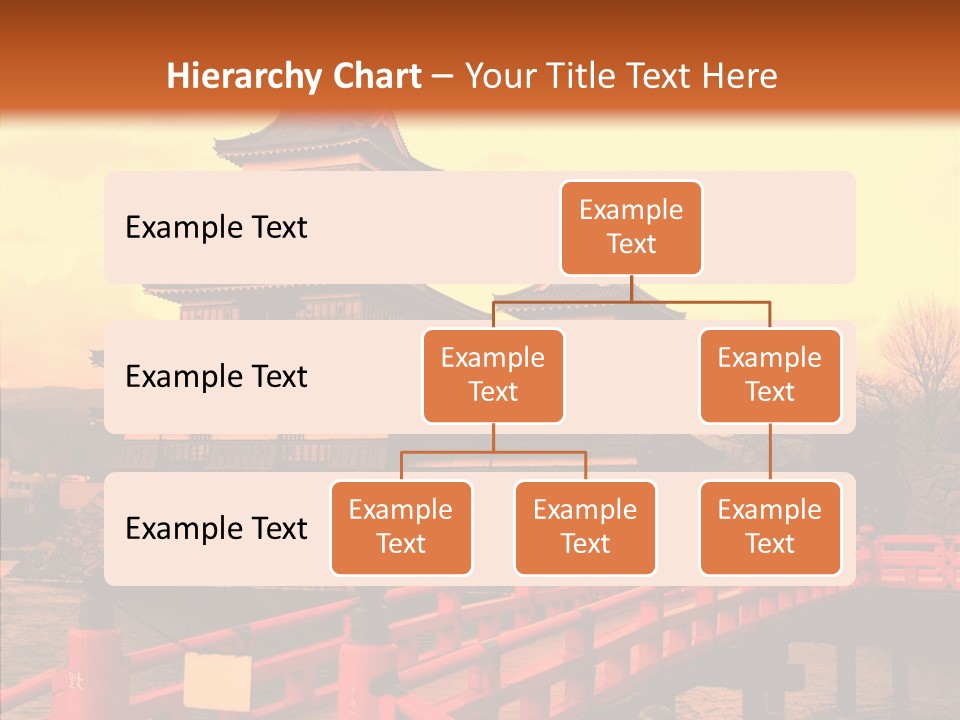 Hierarchy Chart – Your Title Text Here

Example Text

Example Text

Example Text

Example Text

Example Text

Example Text

Example Text

Example Text

Example Text